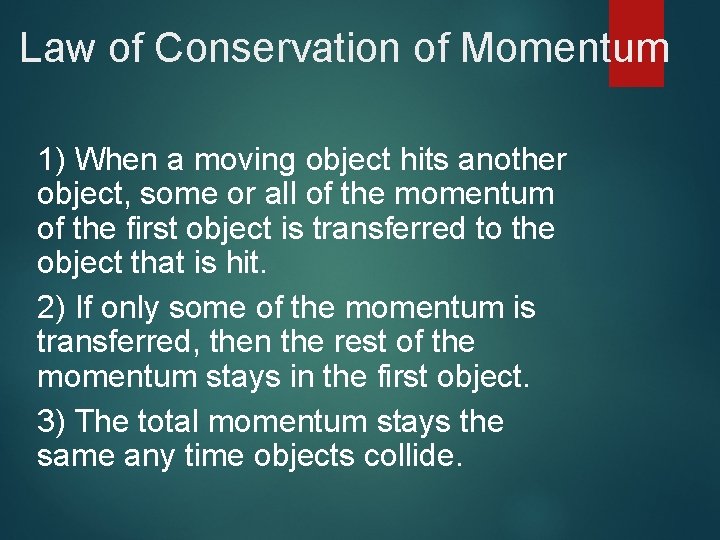 Law of Conservation of Momentum

1) When a moving object hits another object, some or all of the momentum of the first object is transferred to the object that is hit.

2) If only some of the momentum is transferred, then the rest of the momentum stays in the first object.

3) The total momentum stays the same any time objects collide.